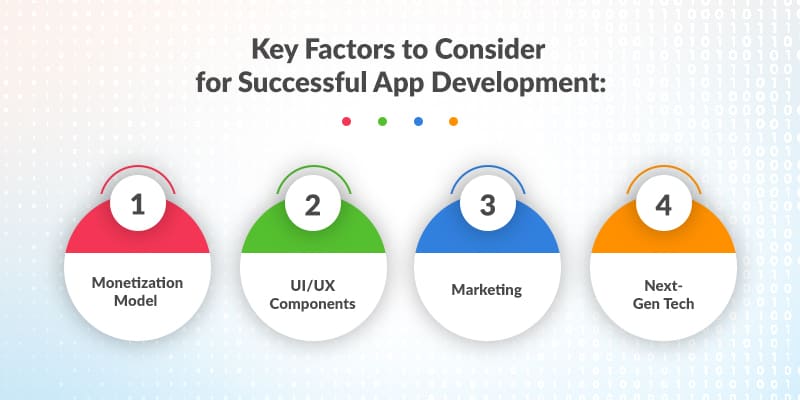 Key Factors to Consider for Successful App Development:

1
Monetization Model

2
UI/UX Components

3
Marketing

4
Next-Gen Tech